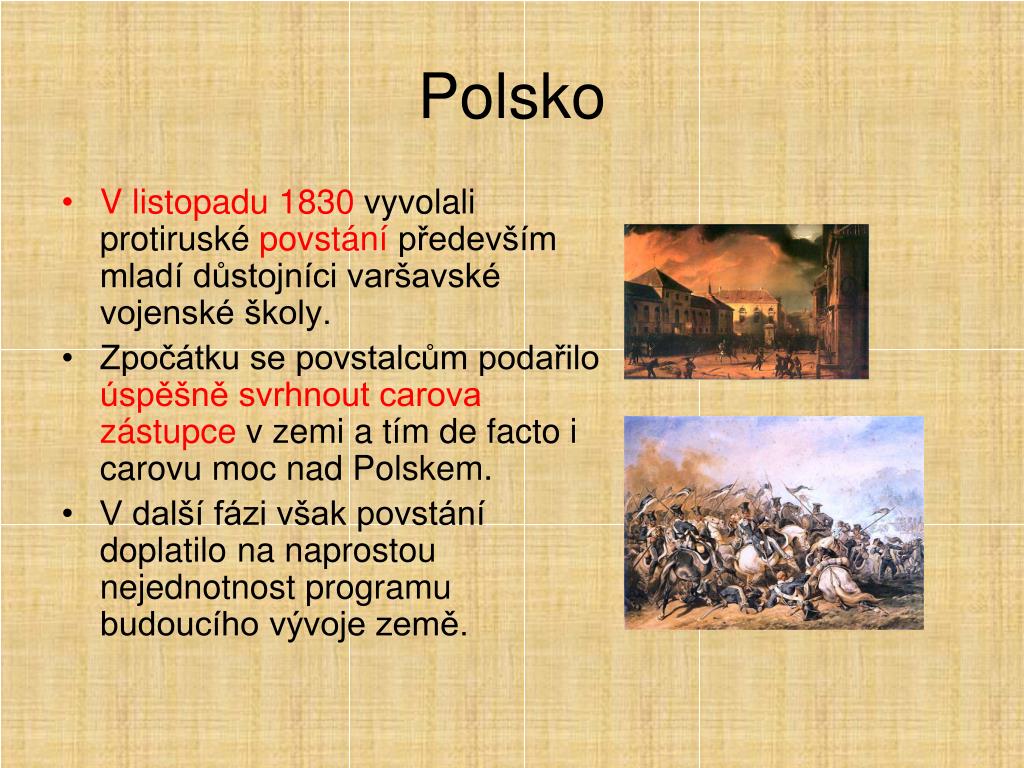 Polsko

• V listopadu 1830 vyvolali protiruské povstání především mladí důstojníci varšavské vojenské školy.
• Zpočátku se povstalcům podařilo úspěšně svrhnout carova zástupce v zemi a tím de facto i carovu moc nad Polskem.
• V další fázi však povstání doplatilo na naprostou nejednotnost programu budoucího vývoje země.